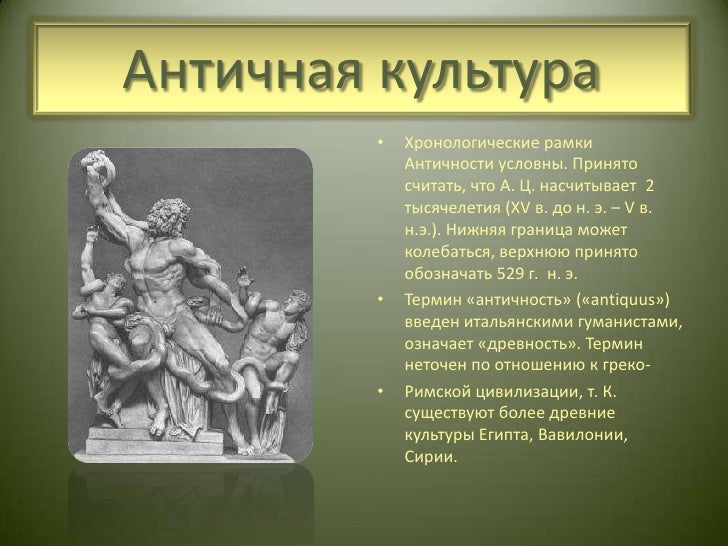 Античная культура

• Хронологические рамки Античности условны. Принято считать, что А. Ц. насчитывает 2 тысячелетия (XV в. до н. э. – V в. н.э.). Нижняя граница может колебаться, верхнюю принято обозначать 529 г. н. э.

• Термин «античность» («antiquus») введен итальянскими гуманистами, означает «древность». Термин неточен по отношению к греко-

• Римской цивилизации, т. К. существуют более древние культуры Египта, Вавилонии, Сирии.